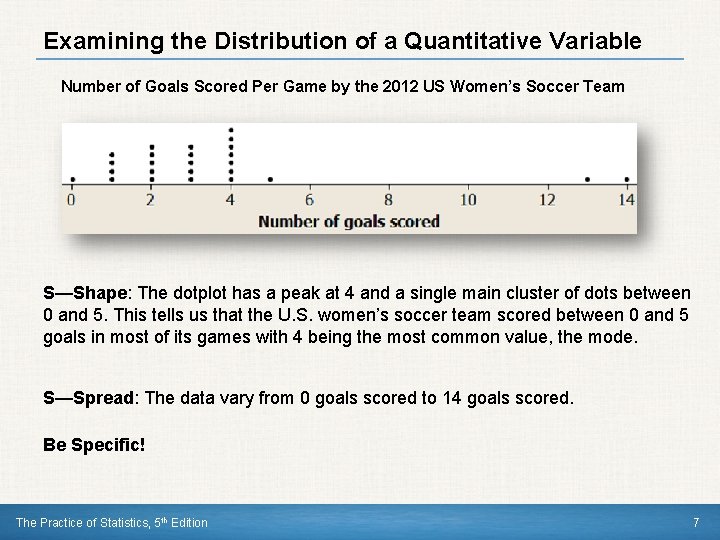 Examining the Distribution of a Quantitative Variable

Number of Goals Scored Per Game by the 2012 US Women's Soccer Team

0 2 4 6 8 10 12 14
Number of goals scored

S—Shape: The dotplot has a peak at 4 and a single main cluster of dots between 0 and 5. This tells us that the U.S. women's soccer team scored between 0 and 5 goals in most of its games with 4 being the most common value, the mode.

S—Spread: The data vary from 0 goals scored to 14 goals scored.

Be Specific!

The Practice of Statistics, 5th Edition

7